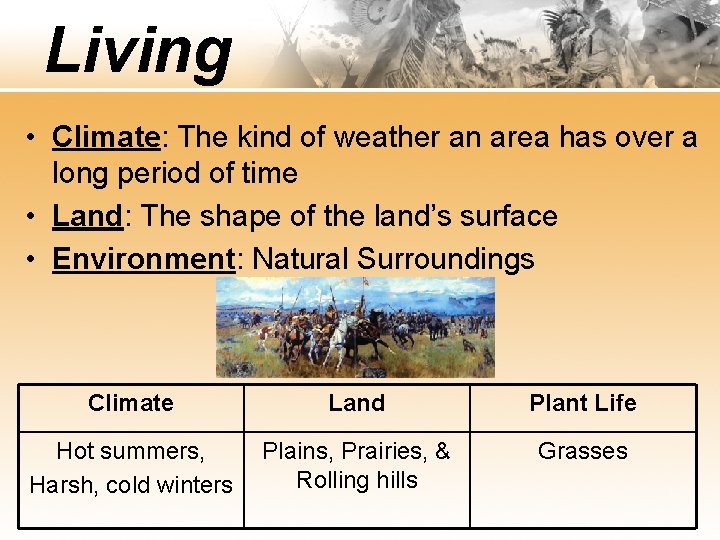 Living

• Climate: The kind of weather an area has over a long period of time
• Land: The shape of the land's surface
• Environment: Natural Surroundings

| Climate | Land | Plant Life |
|---|---|---|
| Hot summers, Harsh, cold winters | Plains, Prairies, & Rolling hills | Grasses |